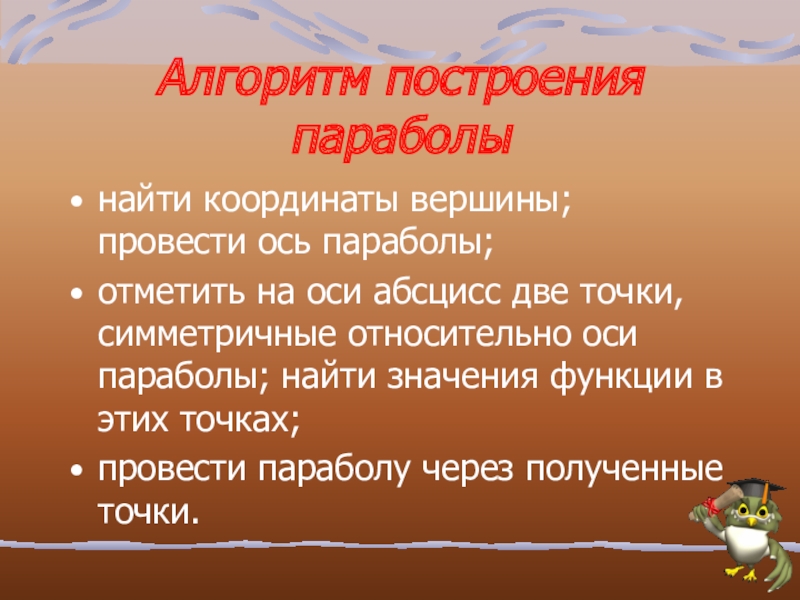 Алгоритм построения параболы

• найти координаты вершины; провести ось параболы;

• отметить на оси абсцисс две точки, симметричные относительно оси параболы; найти значения функции в этих точках;

• провести параболу через полученные точки.